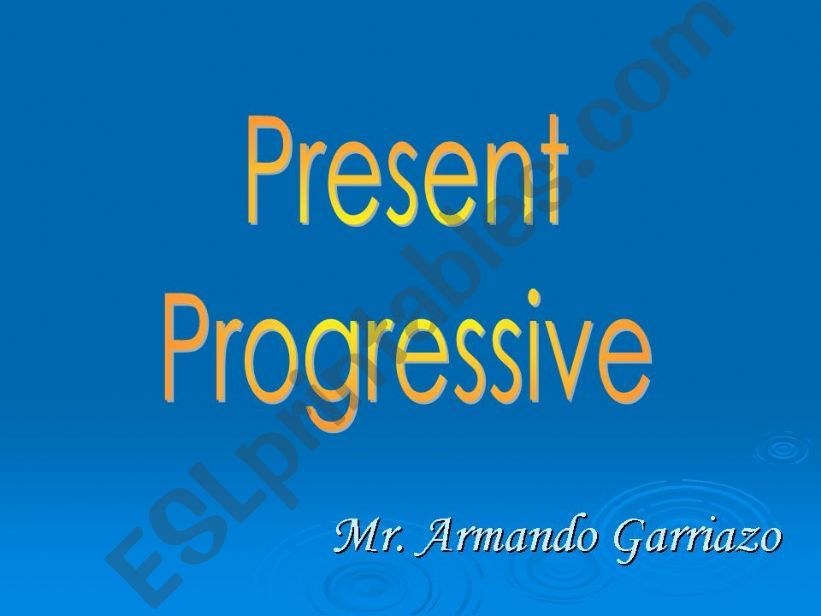 Present Progressive

Mr. Armando Garriazo

ESLprintables.com